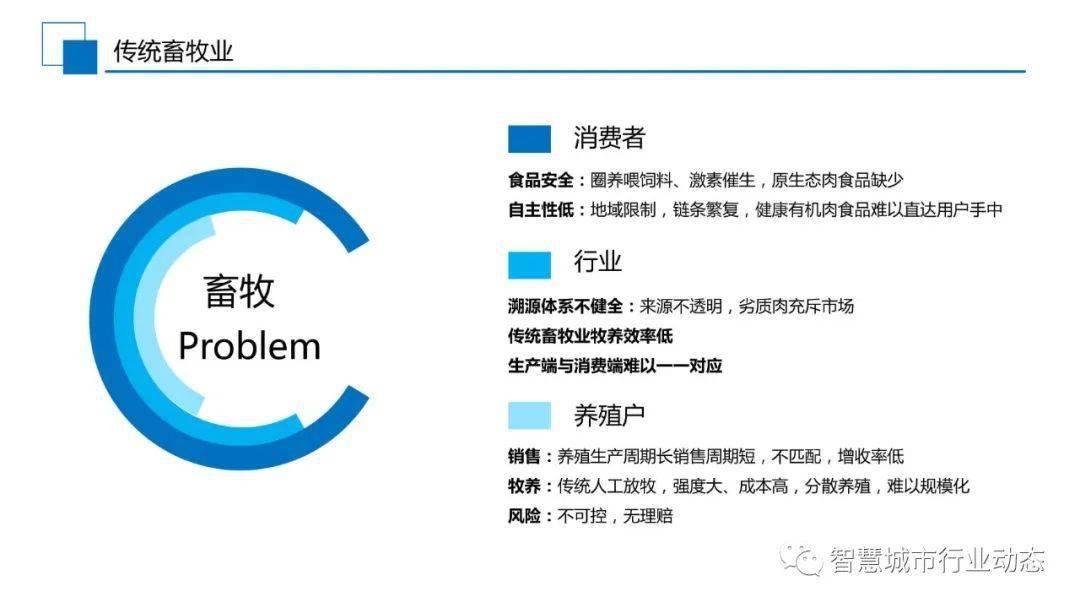 传统畜牧业

畜牧
Problem

消费者

食品安全：圈养喂饲料、激素催生，原生态肉食品缺少

自主性低：地域限制，链条繁复，健康有机肉食品难以直达用户手中

行业

溯源体系不健全：来源不透明，劣质肉充斥市场

传统畜牧业牧养效率低

生产端与消费端难以一一对应

养殖户

销售：养殖生产周期长销售周期短，不匹配，增收率低

牧养：传统人工放牧，强度大、成本高，分散养殖，难以规模化

风险：不可控，无理赔

智慧城市行业动态